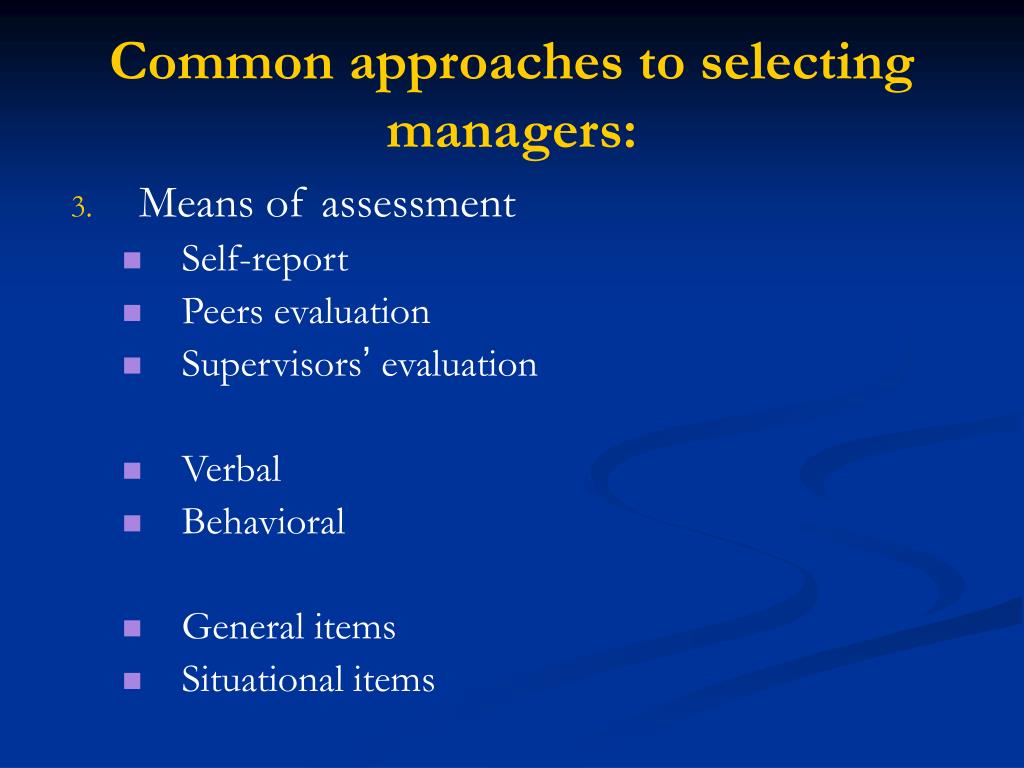 Common approaches to selecting managers:

3. Means of assessment

- Self-report
- Peers evaluation
- Supervisors' evaluation

- Verbal
- Behavioral

- General items
- Situational items